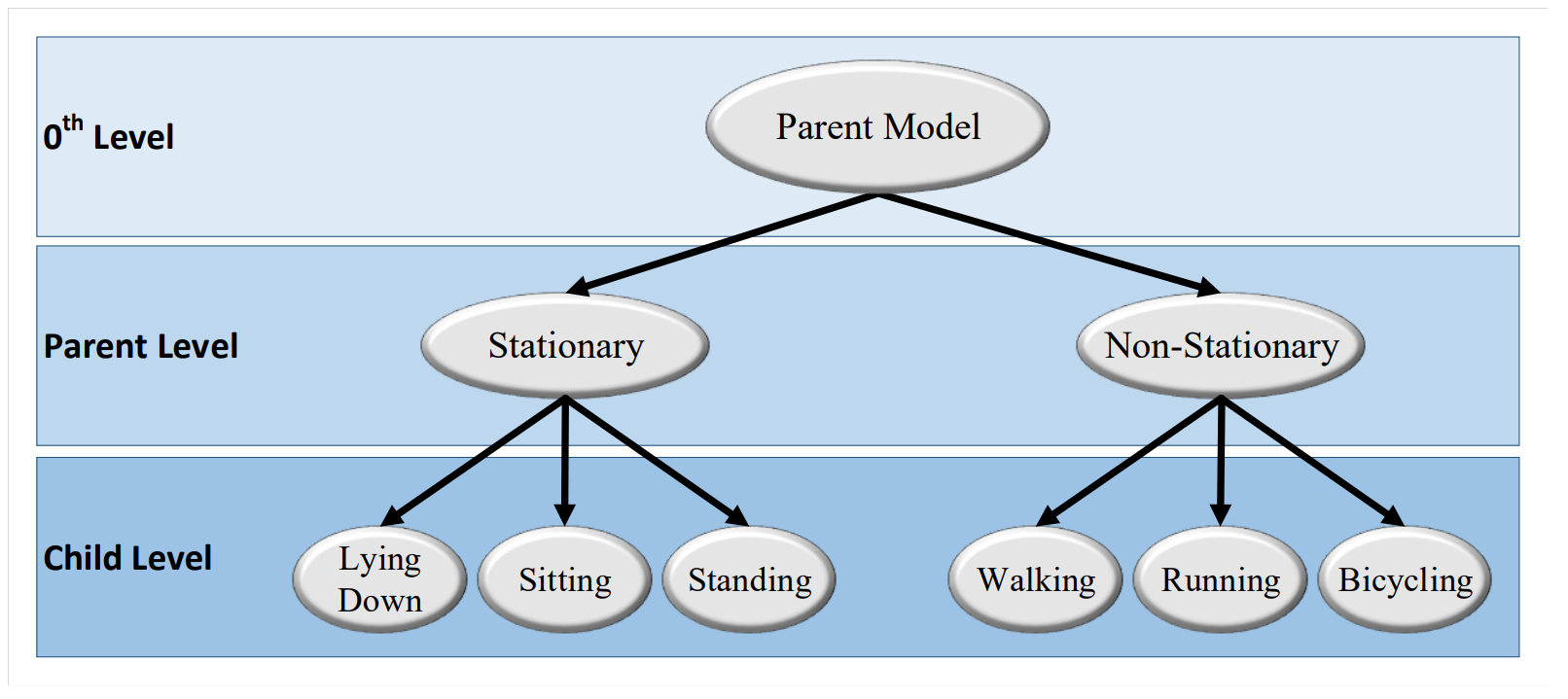 $0^{th}$ Level

Parent Model

Parent Level

Stationary

Non-Stationary

Child Level

Lying Down

Sitting

Standing

Walking

Running

Bicycling